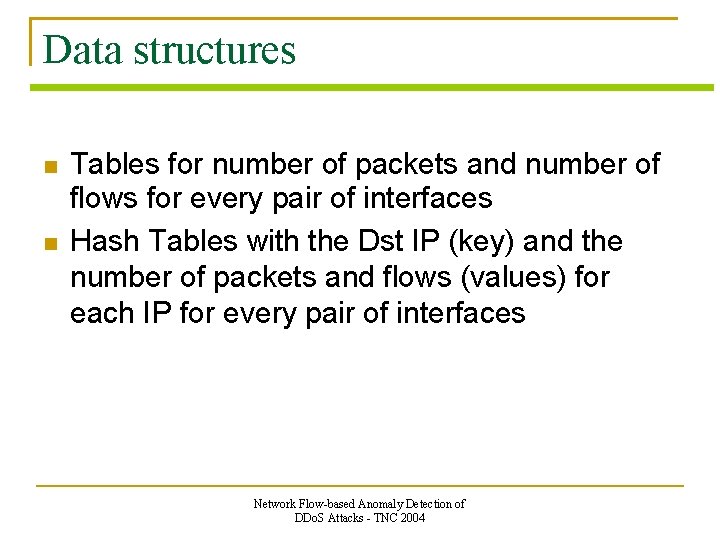 Data structures

- Tables for number of packets and number of flows for every pair of interfaces
- Hash Tables with the Dst IP (key) and the number of packets and flows (values) for each IP for every pair of interfaces

Network Flow-based Anomaly Detection of DDoS Attacks - TNC 2004